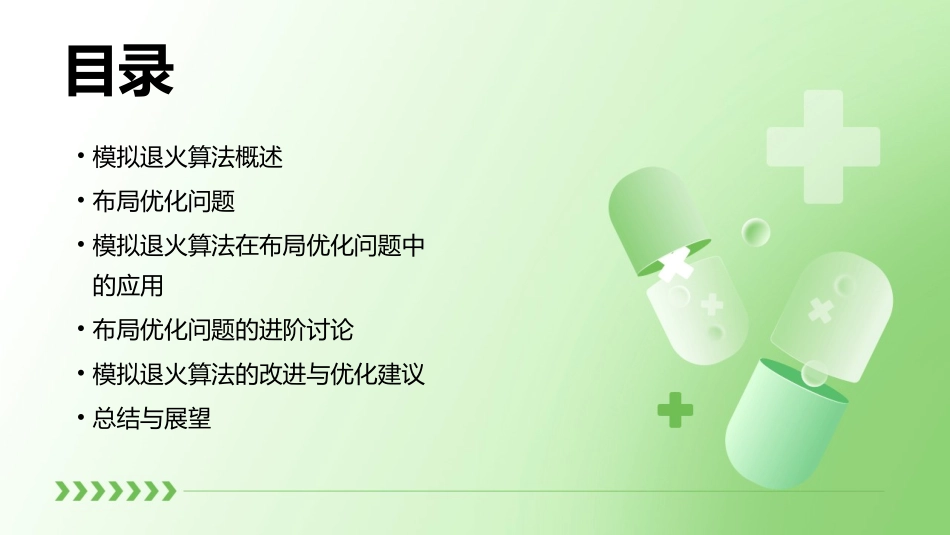 目录

• 模拟退火算法概述
• 布局优化问题
• 模拟退火算法在布局优化问题中的应用
• 布局优化问题的进阶讨论
• 模拟退火算法的改进与优化建议
• 总结与展望